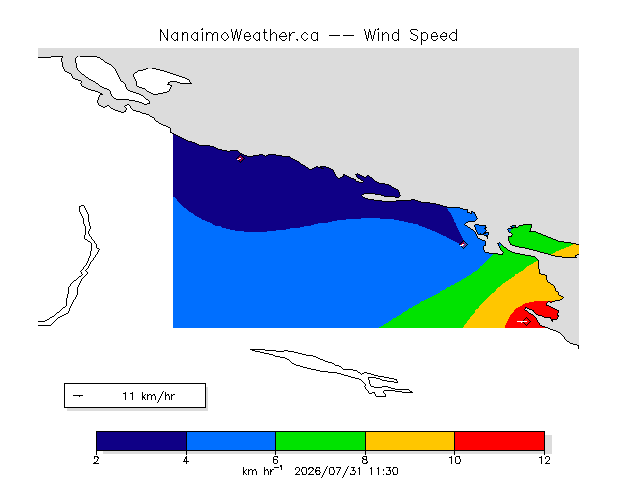 NanaimoWeather.ca -- Wind Speed

11 km/hr

2
4
6
8
10
12
km hr$^{-1}$ 2026/07/31 11:30